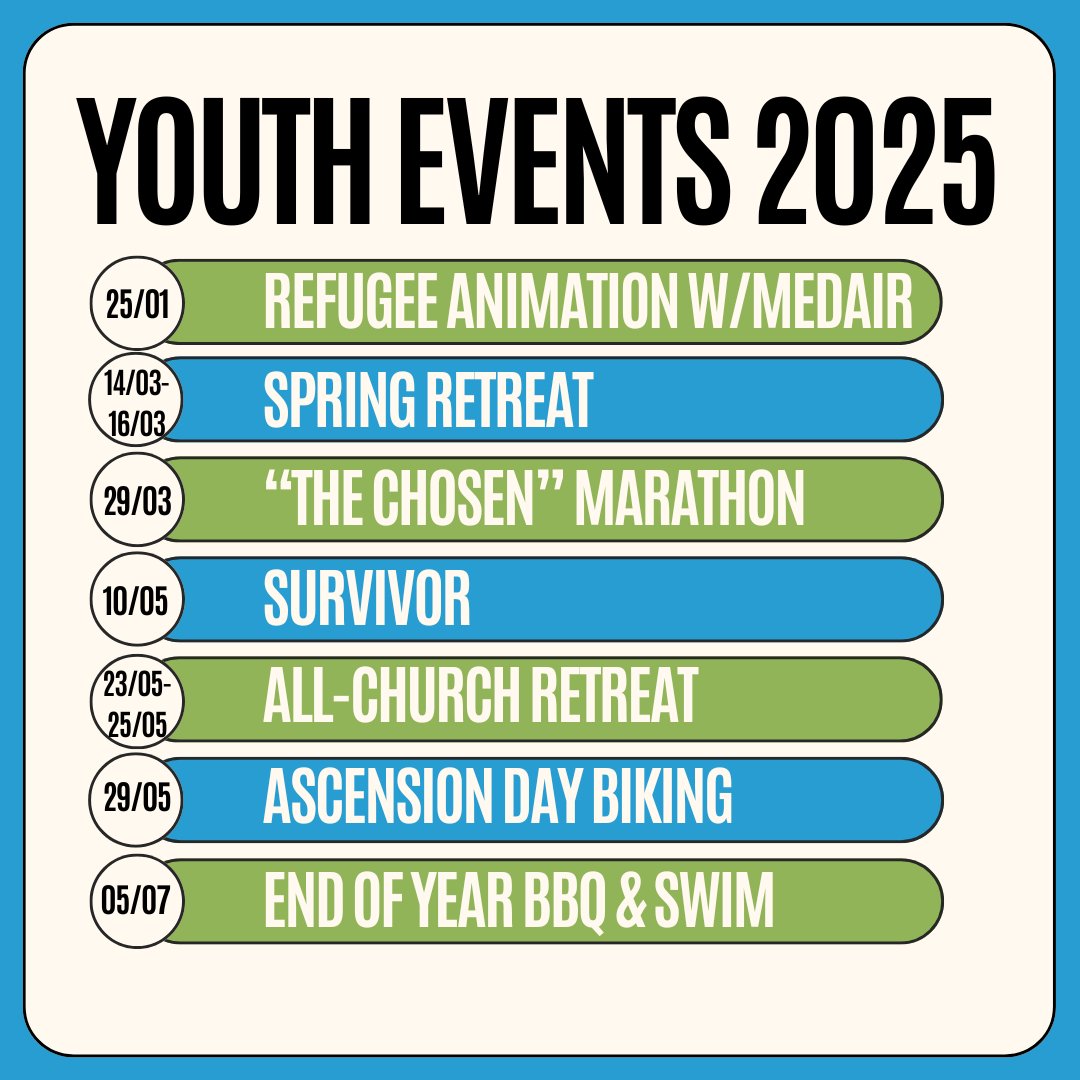 YOUTH EVENTS 2025

25/01 REFUGEE ANIMATION W/MEDAIR

14/03-16/03 SPRING RETREAT

29/03 “THE CHOSEN” MARATHON

10/05 SURVIVOR

23/05-25/05 ALL-CHURCH RETREAT

29/05 ASCENSION DAY BIKING

05/07 END OF YEAR BBQ & SWIM